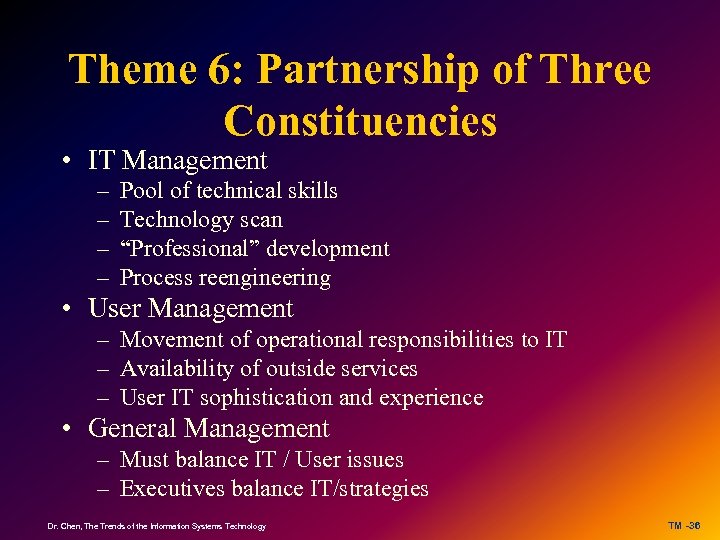 Theme 6: Partnership of Three Constituencies

• IT Management
– Pool of technical skills
– Technology scan
– “Professional” development
– Process reengineering
• User Management
– Movement of operational responsibilities to IT
– Availability of outside services
– User IT sophistication and experience
• General Management
– Must balance IT / User issues
– Executives balance IT/strategies

Dr. Chen, The Trends of the Information Systems Technology

TM -36